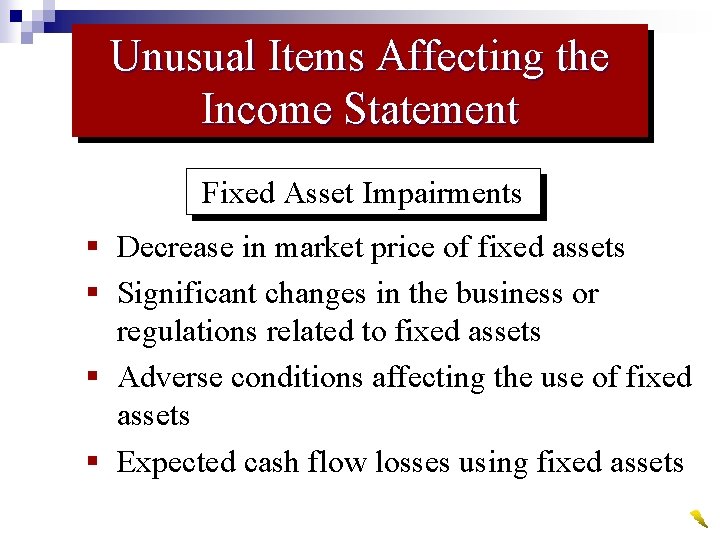 Unusual Items Affecting the Income Statement

Fixed Asset Impairments

▪ Decrease in market price of fixed assets
▪ Significant changes in the business or regulations related to fixed assets
▪ Adverse conditions affecting the use of fixed assets
▪ Expected cash flow losses using fixed assets